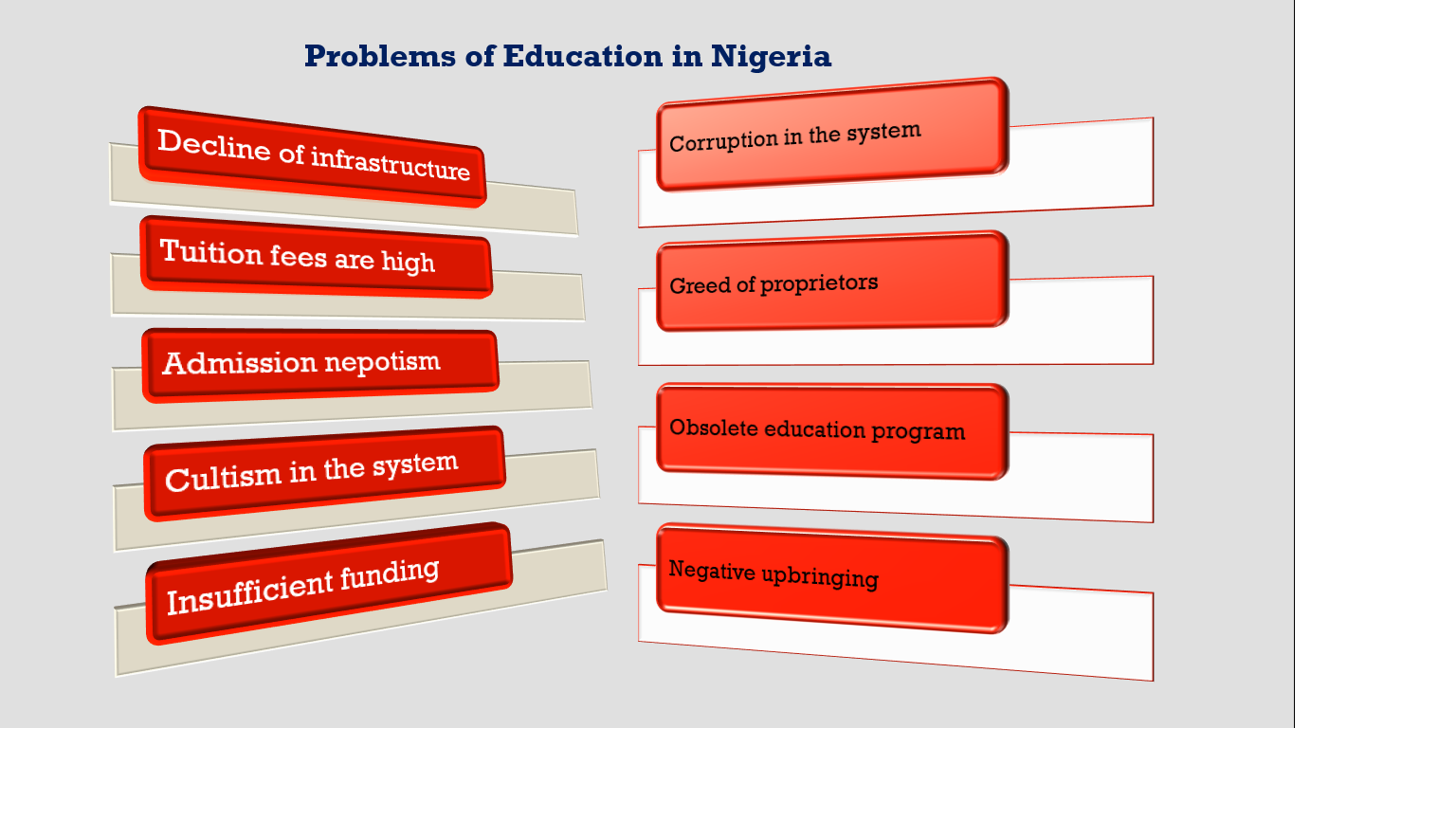 Problems of Education in Nigeria

Decline of infrastructure

Tuition fees are high

Admission nepotism

Cultism in the system

Insufficient funding

Corruption in the system

Greed of proprietors

Obsolete education program

Negative upbringing